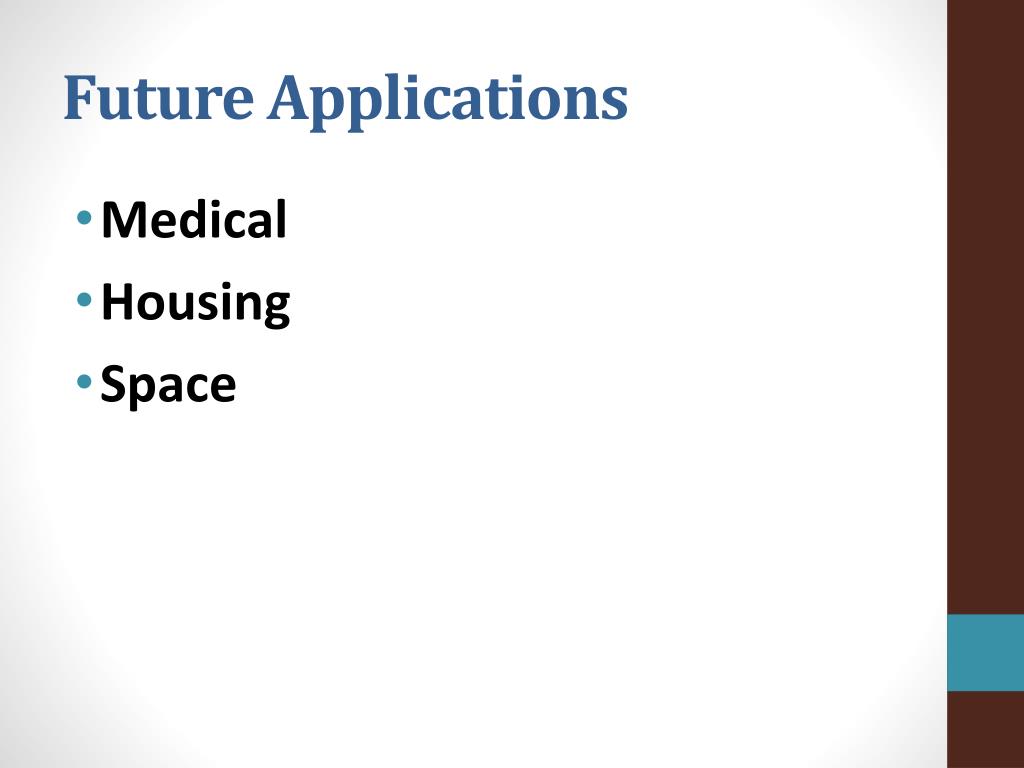 Future Applications

• Medical
• Housing
• Space